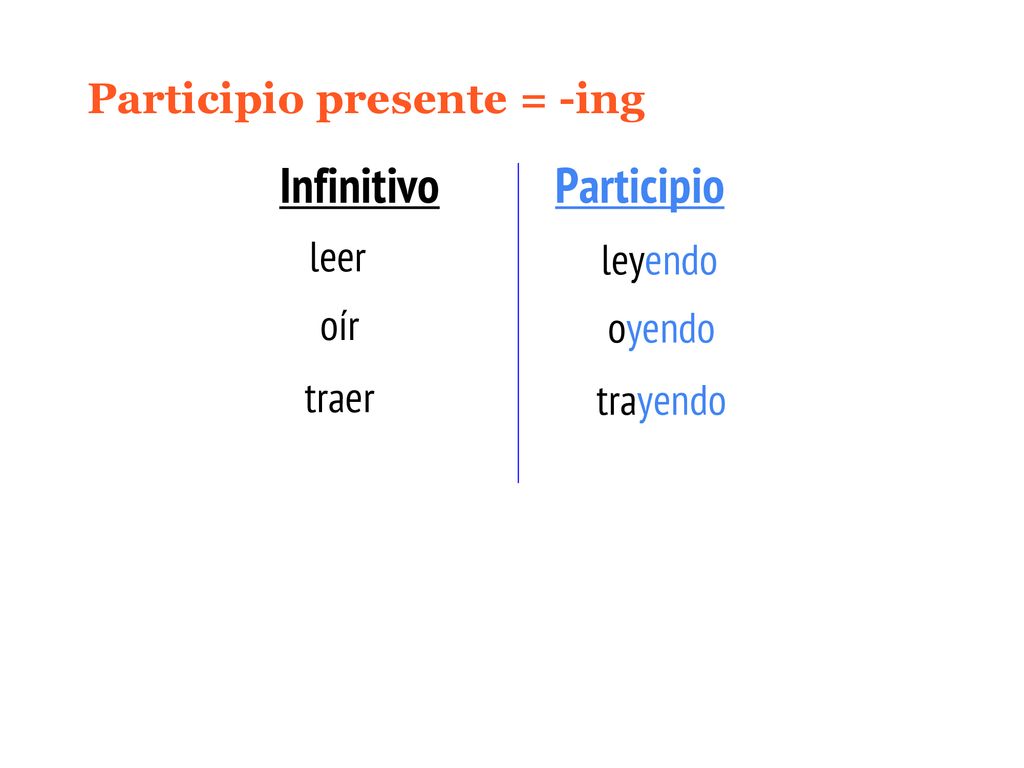 Participio presente = -ing

| Infinitivo | Participio |
|---|---|
| leer | leyendo |
| oír | oyendo |
| traer | trayendo |